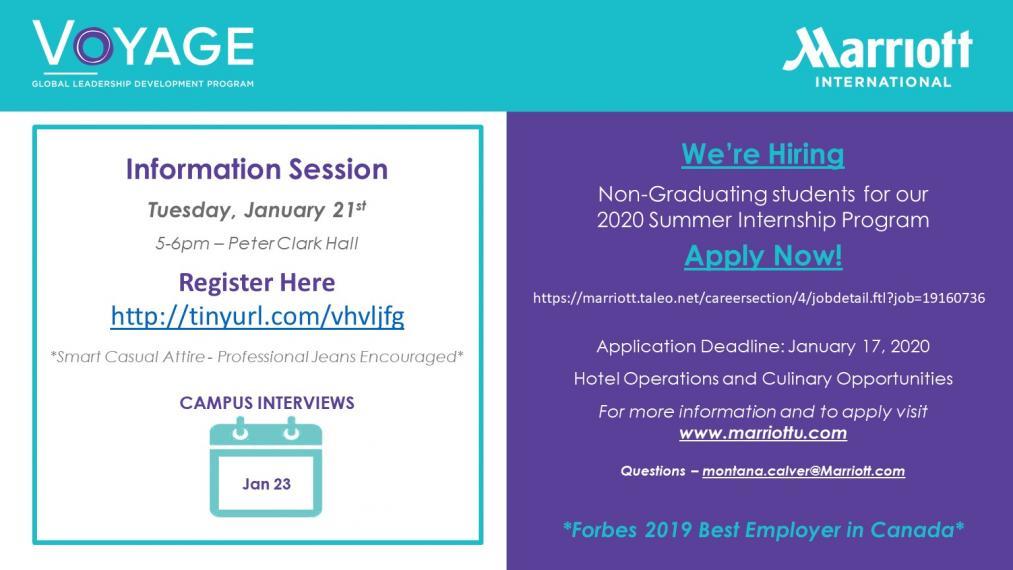 VOYAGE
GLOBAL LEADERSHIP DEVELOPMENT PROGRAM

Marriott
INTERNATIONAL

Information Session
Tuesday, January 21$^{st}$
5-6pm – Peter Clark Hall
Register Here
http://tinyurl.com/vhvljfg
*Smart Casual Attire - Professional Jeans Encouraged*

CAMPUS INTERVIEWS
Jan 23

We're Hiring
Non-Graduating students for our 2020 Summer Internship Program
Apply Now!
https://marriott.taleo.net/careersection/4/jobdetail.ftl?job=19160736

Application Deadline: January 17, 2020
Hotel Operations and Culinary Opportunities
For more information and to apply visit www.marriottu.com

Questions – montana.calver@Marriott.com

*Forbes 2019 Best Employer in Canada*